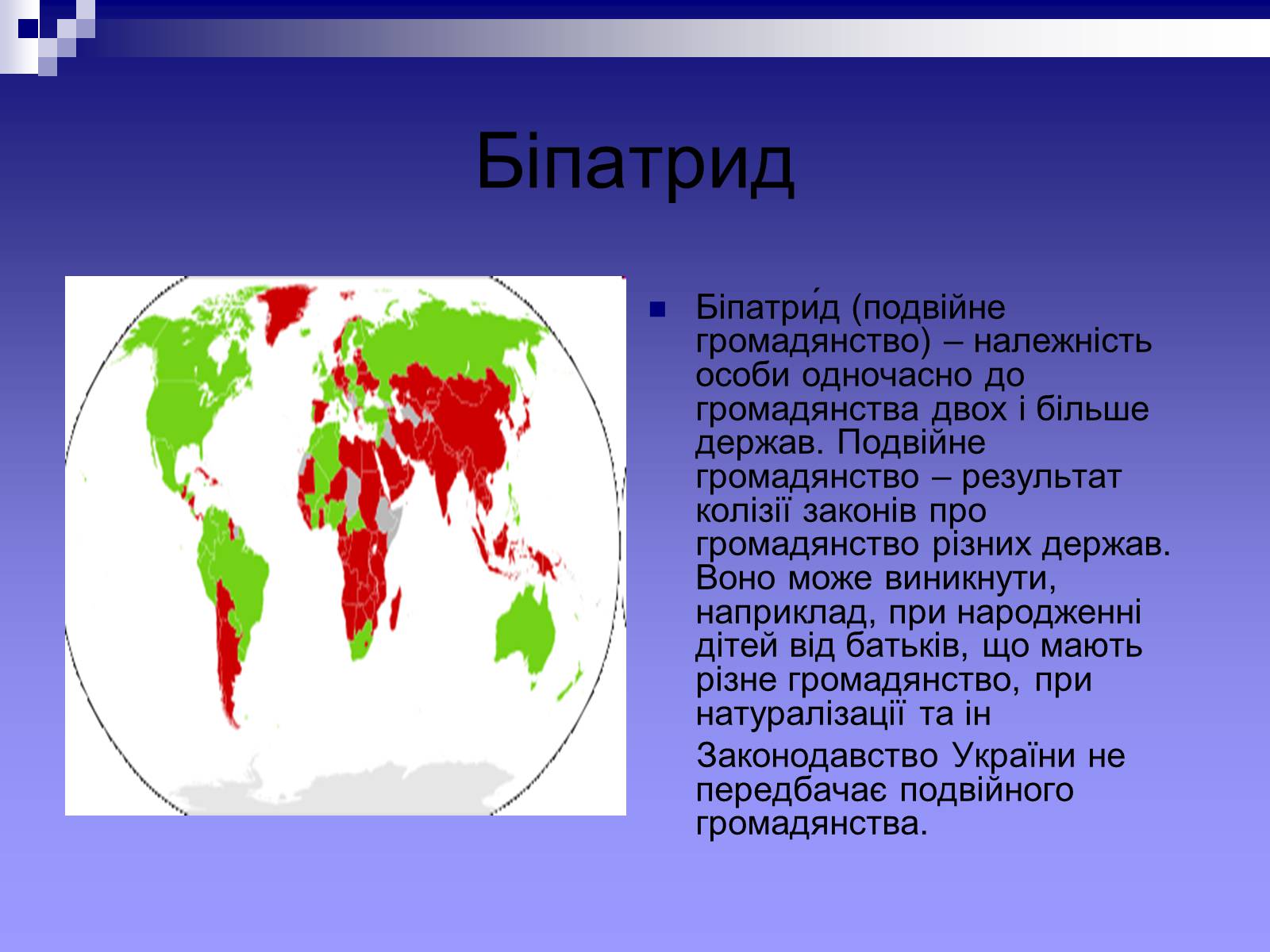 Біпатрид

Біпатри́д (подвійне громадянство) – належність особи одночасно до громадянства двох і більше держав. Подвійне громадянство – результат колізії законів про громадянство різних держав. Воно може виникнути, наприклад, при народженні дітей від батьків, що мають різне громадянство, при натуралізації та ін

Законодавство України не передбачає подвійного громадянства.